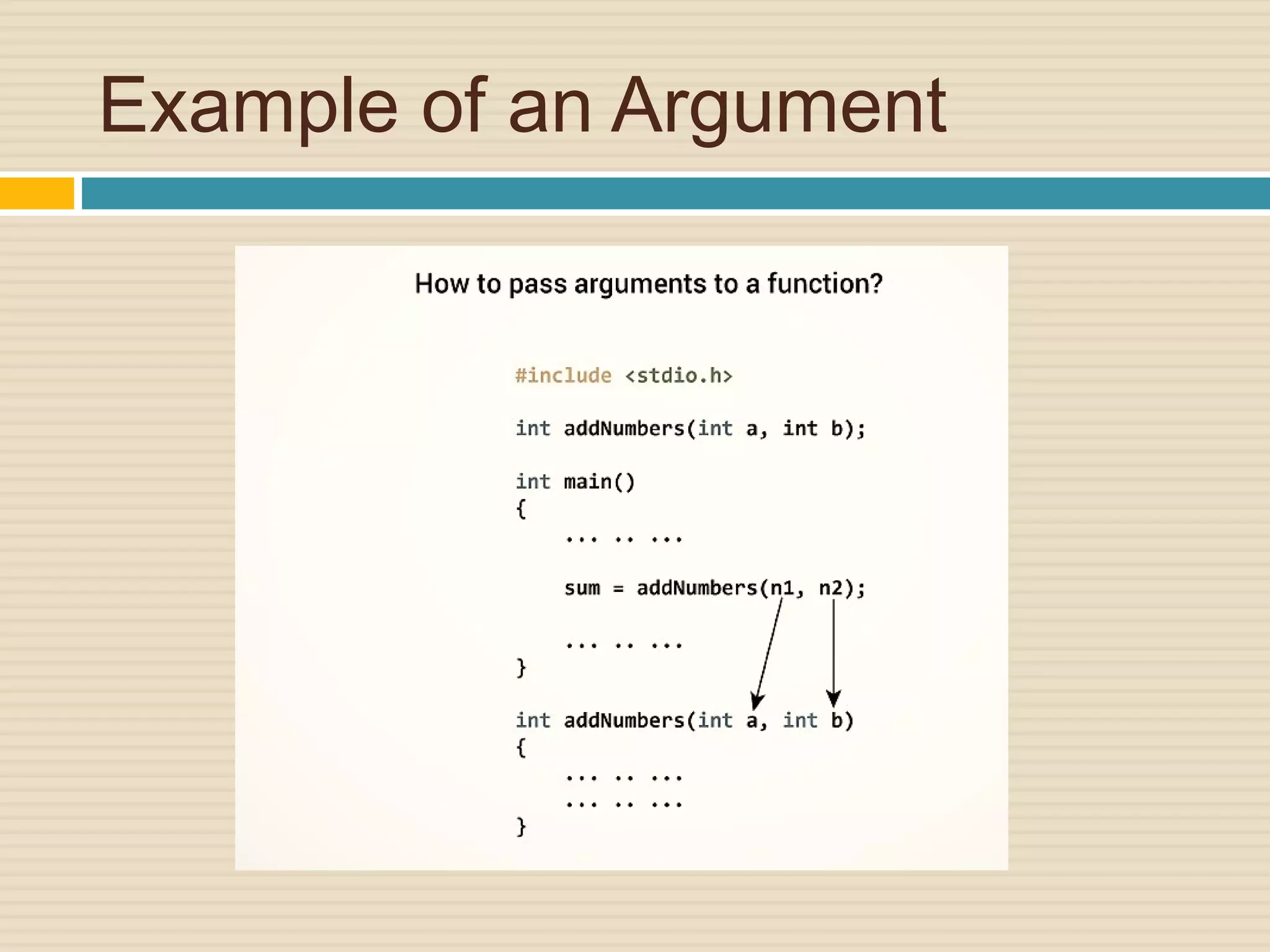 Example of an Argument

How to pass arguments to a function?

#include <stdio.h>

int addNumbers(int a, int b);

int main()
{
    ... .. ...

    sum = addNumbers(n1, n2);

    ... .. ...
}

int addNumbers(int a, int b)
{
    ... .. ...
    ... .. ...
}